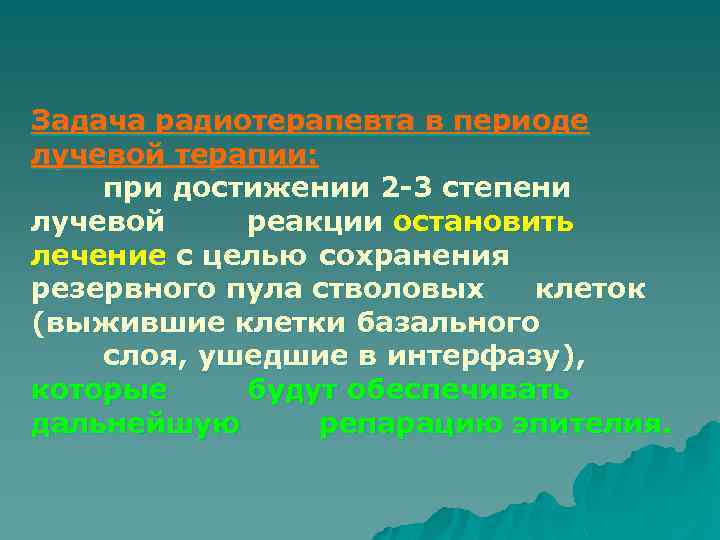 Задача радиотерапевта в периоде лучевой терапии:

при достижении 2-3 степени лучевой реакции остановить лечение с целью сохранения резервного пула стволовых клеток (выжившие клетки базального слоя, ушедшие в интерфазу), которые будут обеспечивать дальнейшую репарацию эпителия.